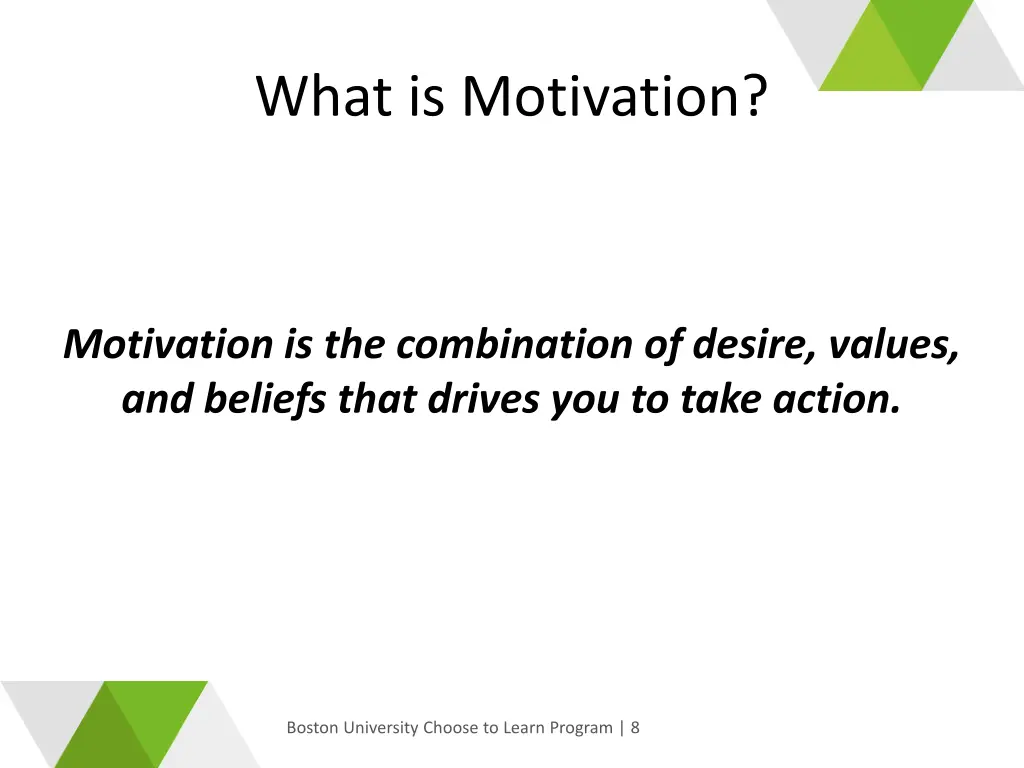 What is Motivation?

Motivation is the combination of desire, values, and beliefs that drives you to take action.

Boston University Choose to Learn Program | 8